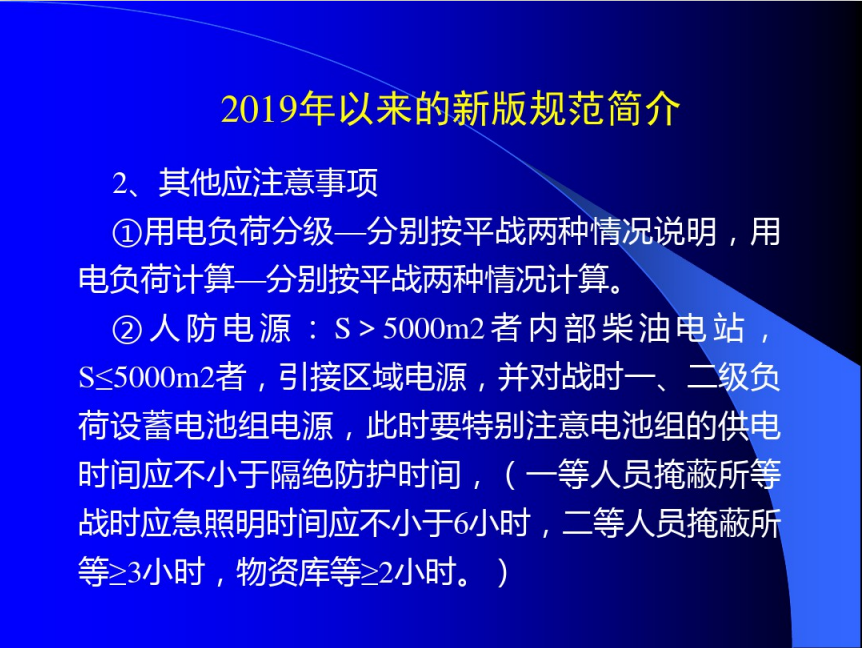 2019年以来的新版规范简介

2、其他应注意事项

①用电负荷分级—分别按平战两种情况说明，用电负荷计算—分别按平战两种情况计算。

②人防电源：S＞5000m2者内部柴油电站，S≤5000m2者，引接区域电源，并对战时一、二级负荷设蓄电池组电源，此时要特别注意电池组的供电时间应不小于隔绝防护时间，（一等人员掩蔽所等战时应急照明时间应不小于6小时，二等人员掩蔽所等≥3小时，物资库等≥2小时。）